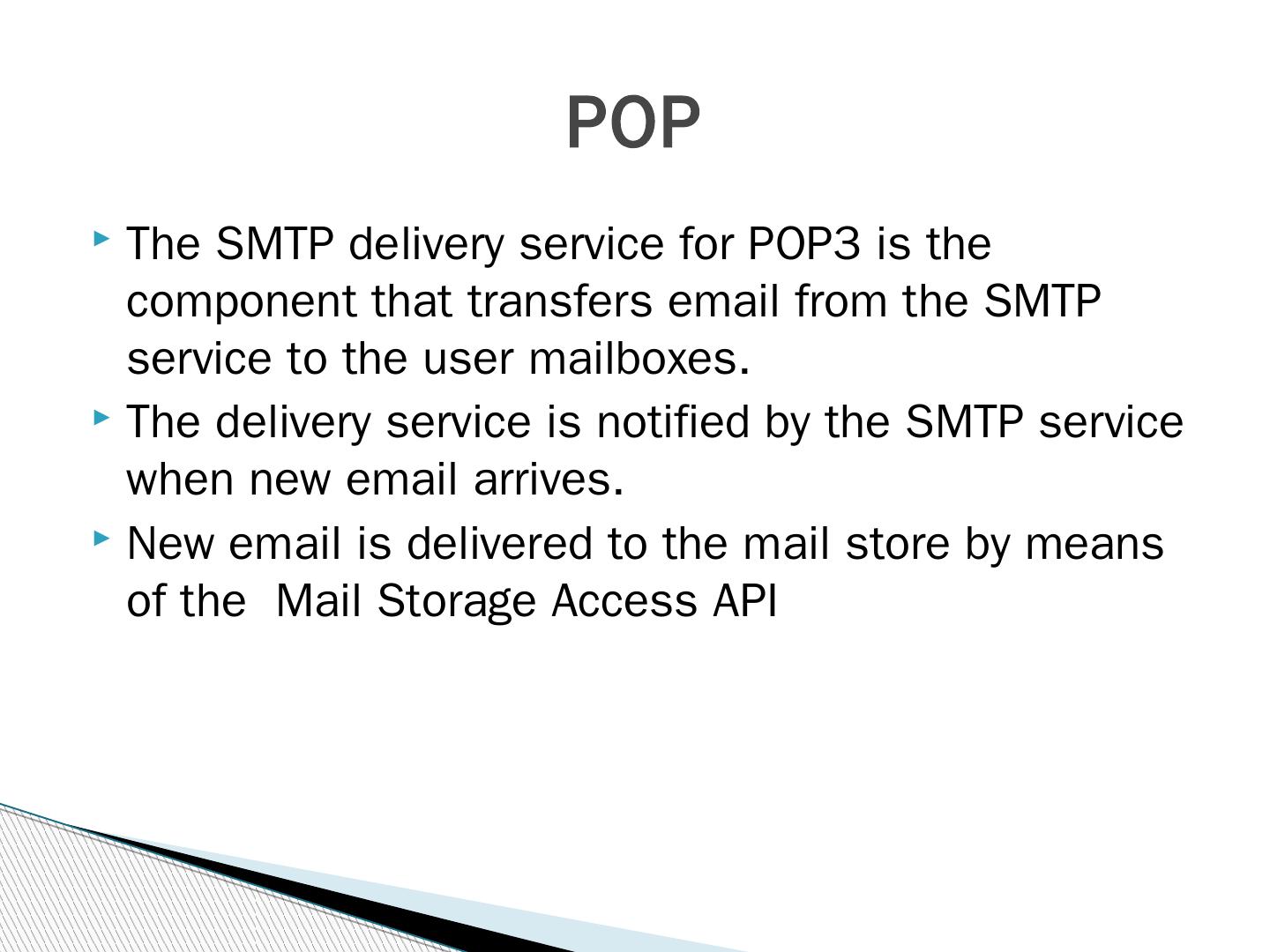 POP

The SMTP delivery service for POP3 is the component that transfers email from the SMTP service to the user mailboxes.

The delivery service is notified by the SMTP service when new email arrives.

New email is delivered to the mail store by means of the  Mail Storage Access API